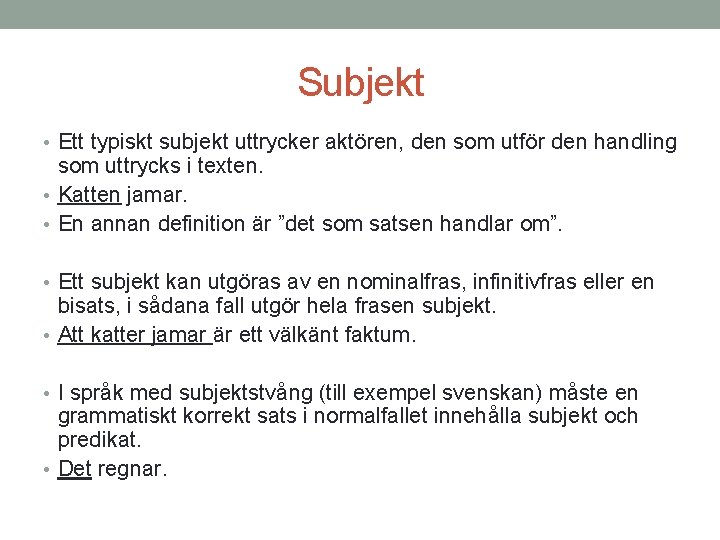 Subjekt

• Ett typiskt subjekt uttrycker aktören, den som utför den handling som uttrycks i texten.
• Katten jamar.
• En annan definition är ”det som satsen handlar om”.

• Ett subjekt kan utgöras av en nominalfras, infinitivfras eller en bisats, i sådana fall utgör hela frasen subjekt.
• Att katter jamar är ett välkänt faktum.

• I språk med subjektstvång (till exempel svenskan) måste en grammatiskt korrekt sats i normalfallet innehålla subjekt och predikat.
• Det regnar.